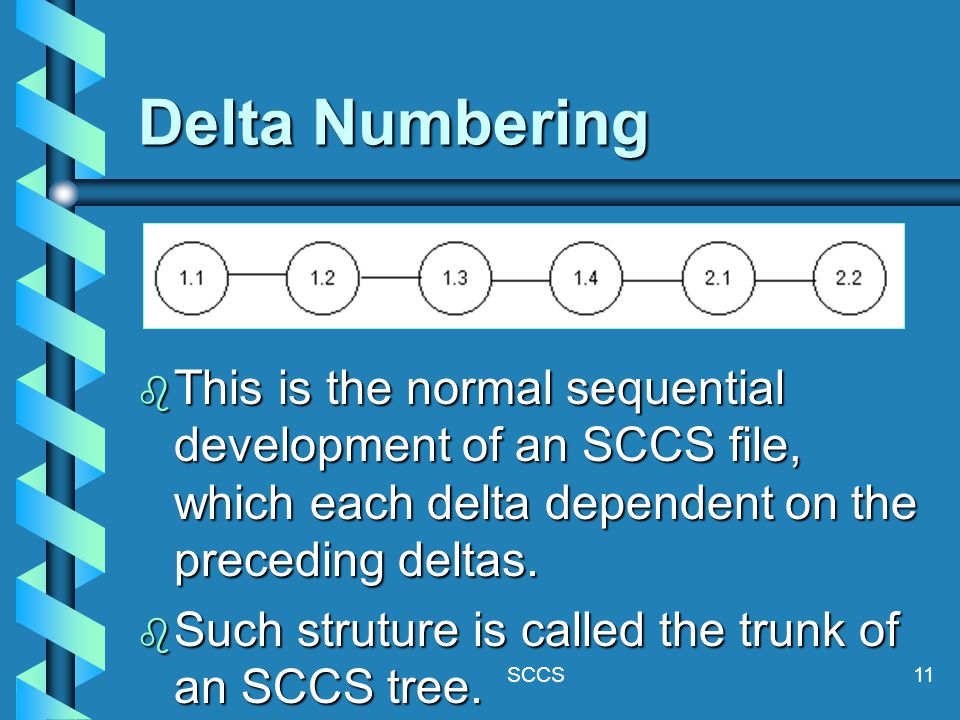 Delta Numbering

1.1
1.2
1.3
1.4
2.1
2.2

This is the normal sequential development of an SCCS file, which each delta dependent on the preceding deltas.

Such struture is called the trunk of an SCCS tree.

SCCS

11